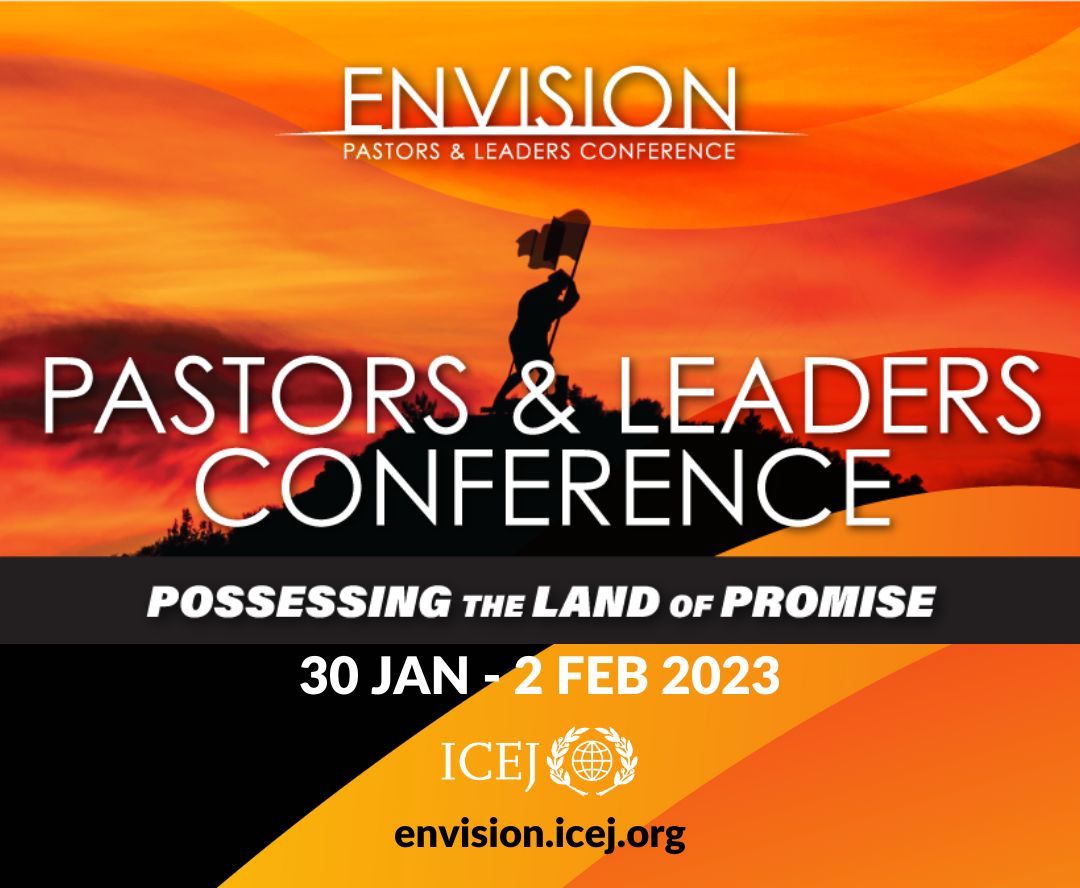 ENVISION
PASTORS & LEADERS CONFERENCE

PASTORS & LEADERS CONFERENCE

POSSESSING THE LAND OF PROMISE

30 JAN - 2 FEB 2023

ICEJ

envision.icej.org